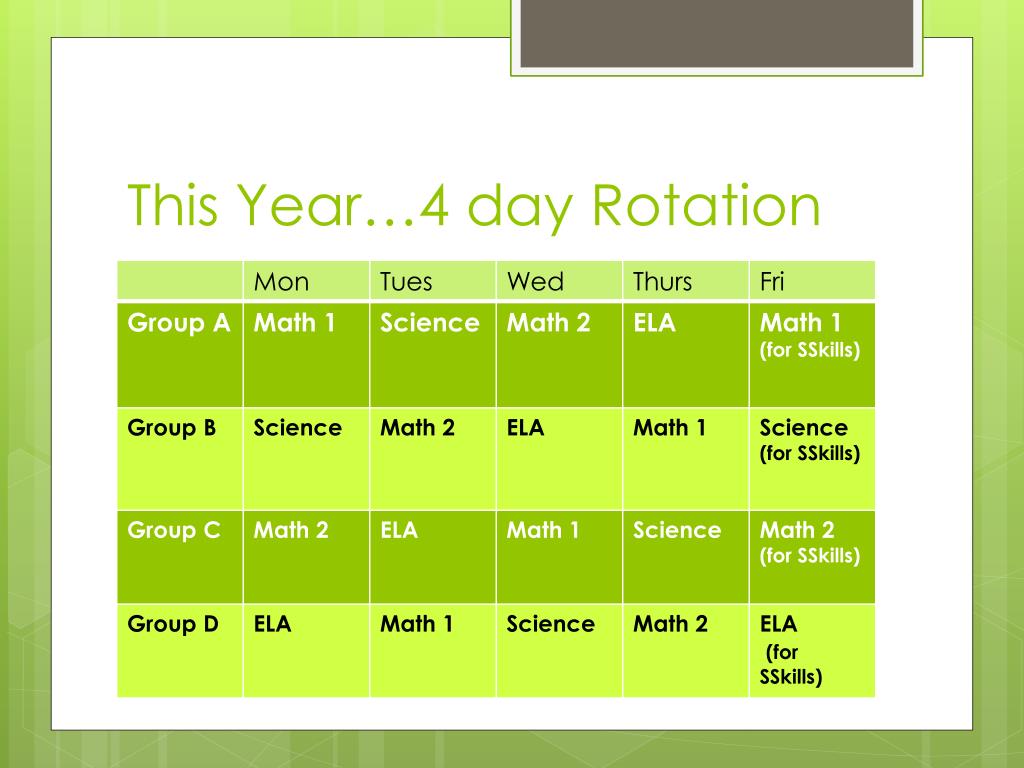 This Year…4 day Rotation

| | Mon | Tues | Wed | Thurs | Fri |
|---|---|---|---|---|---|
| Group A | Math 1 | Science | Math 2 | ELA | Math 1 (for SSkills) |
| Group B | Science | Math 2 | ELA | Math 1 | Science (for SSkills) |
| Group C | Math 2 | ELA | Math 1 | Science | Math 2 (for SSkills) |
| Group D | ELA | Math 1 | Science | Math 2 | ELA (for SSkills) |